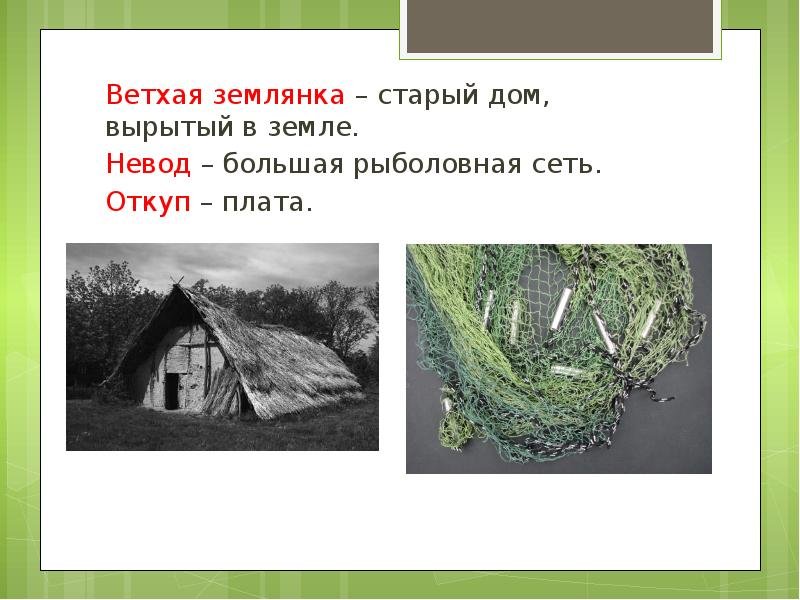 Ветхая землянка – старый дом, вырытый в земле.

Невод – большая рыболовная сеть.

Откуп – плата.